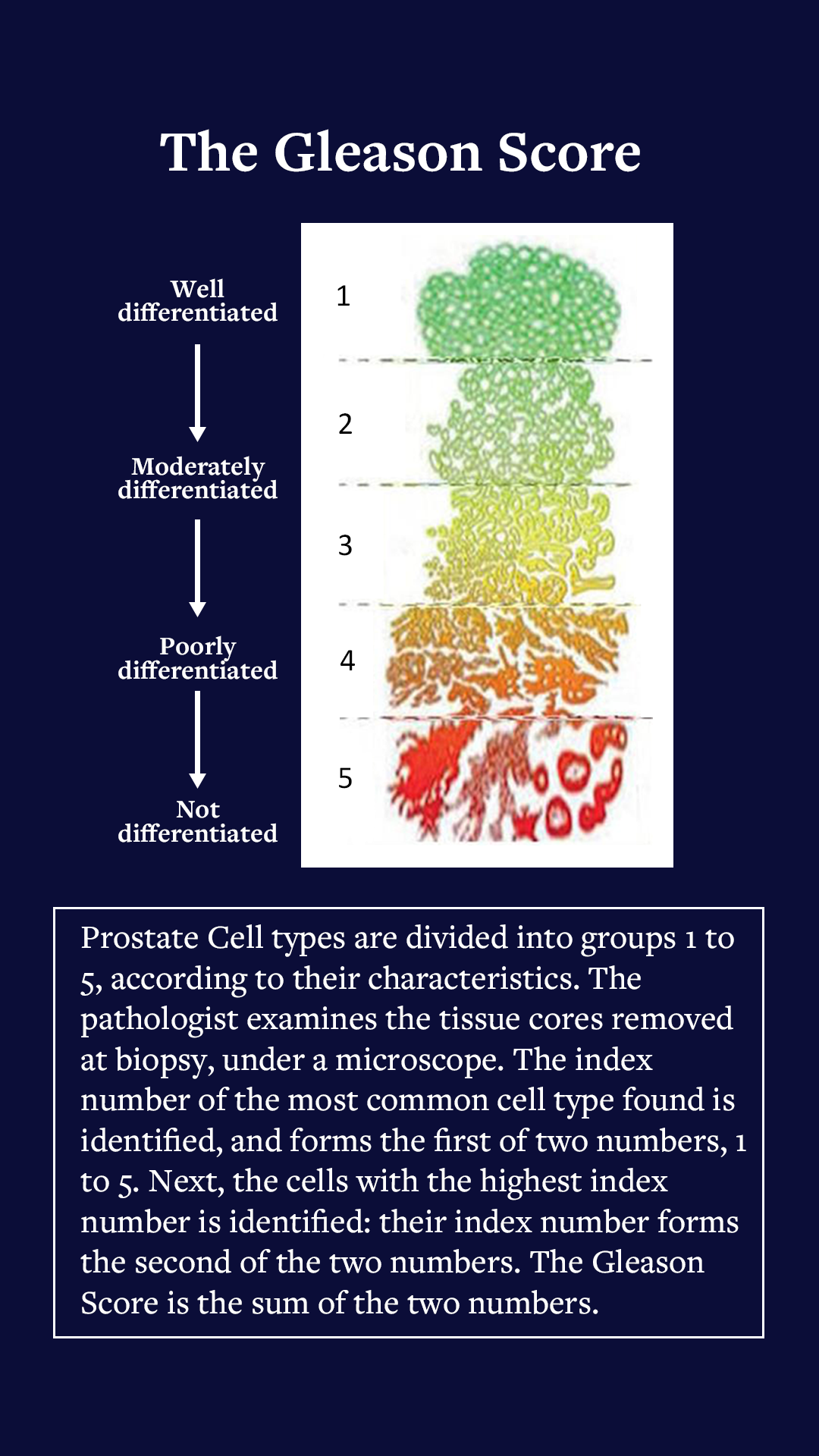 The Gleason Score

Well differentiated

Moderately differentiated

Poorly differentiated

Not differentiated

1
2
3
4
5

Prostate Cell types are divided into groups 1 to 5, according to their characteristics. The pathologist examines the tissue cores removed at biopsy, under a microscope. The index number of the most common cell type found is identified, and forms the first of two numbers, 1 to 5. Next, the cells with the highest index number is identified: their index number forms the second of the two numbers. The Gleason Score is the sum of the two numbers.